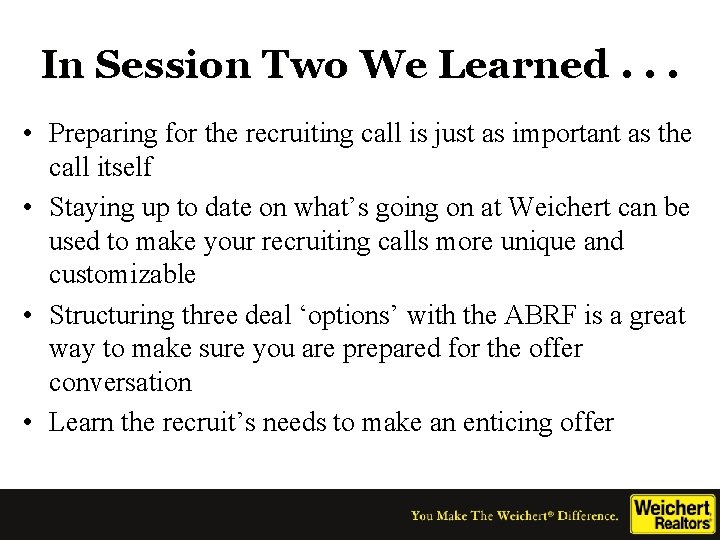 In Session Two We Learned . . .

• Preparing for the recruiting call is just as important as the call itself

• Staying up to date on what's going on at Weichert can be used to make your recruiting calls more unique and customizable

• Structuring three deal 'options' with the ABRF is a great way to make sure you are prepared for the offer conversation

• Learn the recruit's needs to make an enticing offer

You Make The Weichert® Difference.

Weichert Realtors®